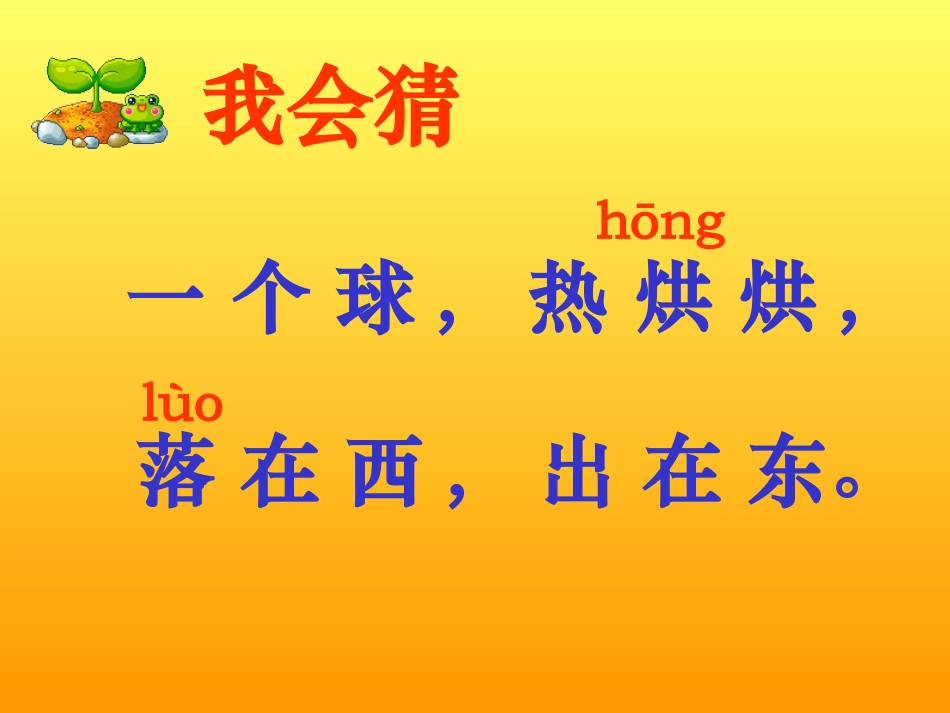 我会猜

hōng
一个球，热烘烘，

lùo
落在西，出在东。